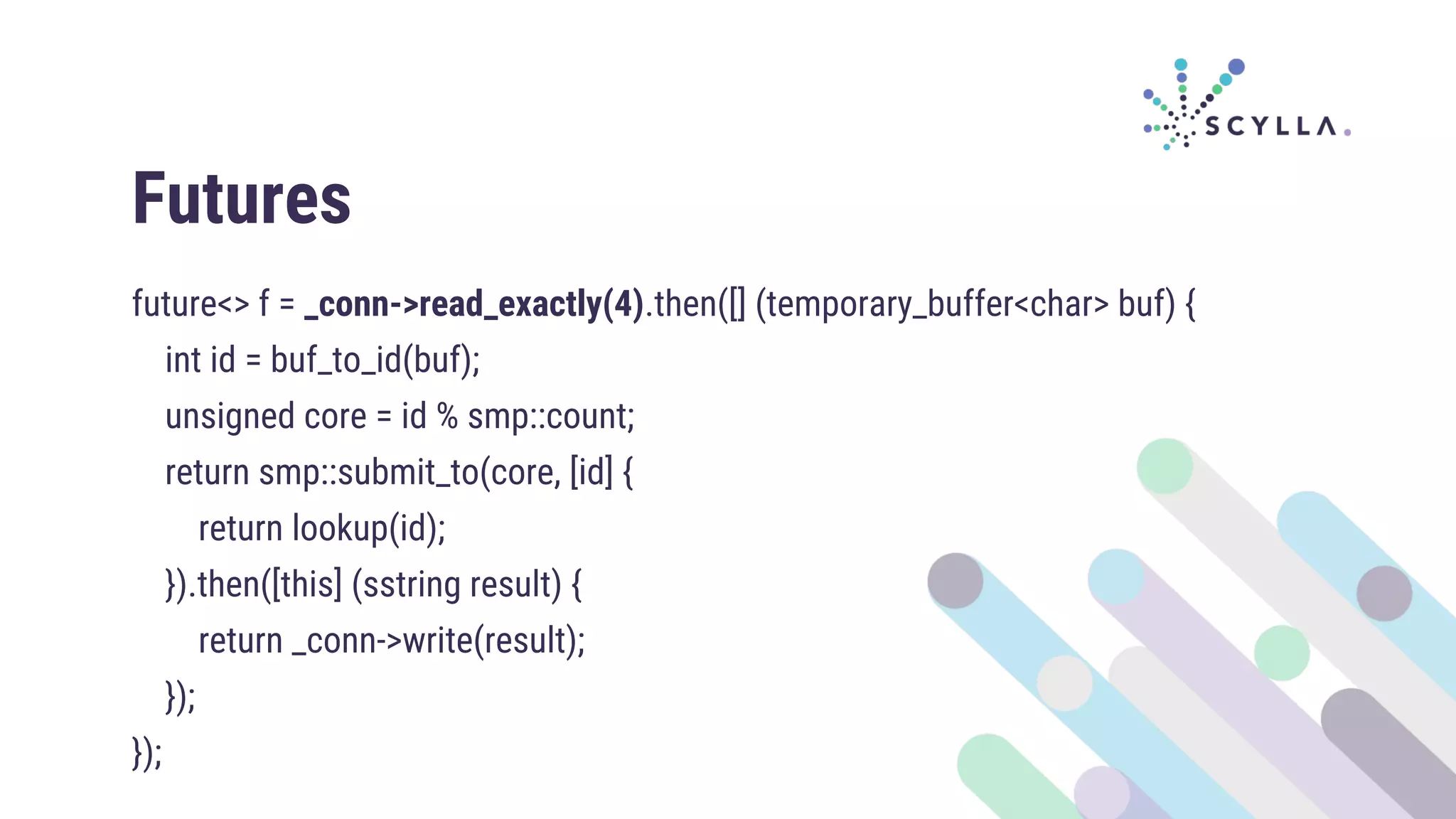 SCYLLA.

Futures

future<> f = _conn->read_exactly(4).then([] (temporary_buffer<char> buf) {
int id = buf_to_id(buf);
unsigned core = id % smp::count;
return smp::submit_to(core, [id] {
return lookup(id);
}).then([this] (sstring result) {
return _conn->write(result);
});
});